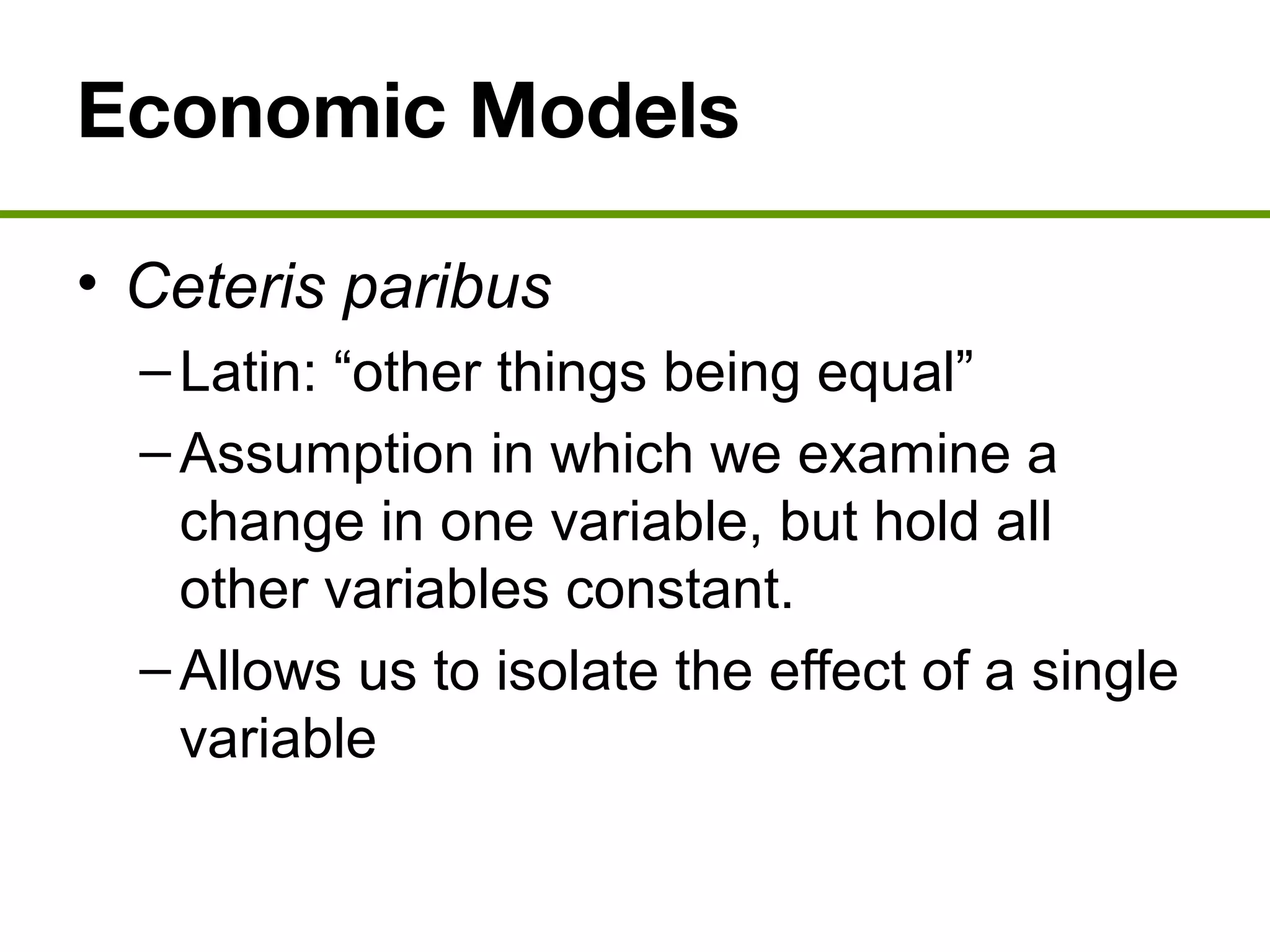 Economic Models

• Ceteris paribus
 – Latin: “other things being equal”
 – Assumption in which we examine a change in one variable, but hold all other variables constant.
 – Allows us to isolate the effect of a single variable